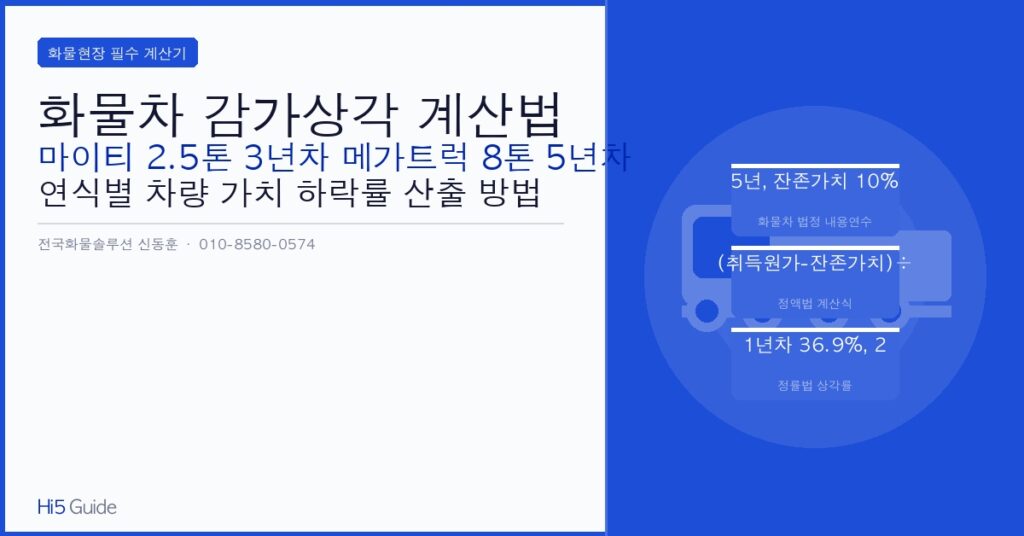 화물현장 필수 계산기

화물차 감가상각 계산법
마이티 2.5톤 3년차 메가트럭 8톤 5년차
연식별 차량 가치 하락률 산출 방법

전국화물솔루션 신동훈 · 010-8580-0574

Hi5 Guide

5년, 잔존가치 10%
화물차 법정 내용연수

(취득원가-잔존가치)÷
정액법 계산식

1년차 36.9%, 2
정률법 상각률